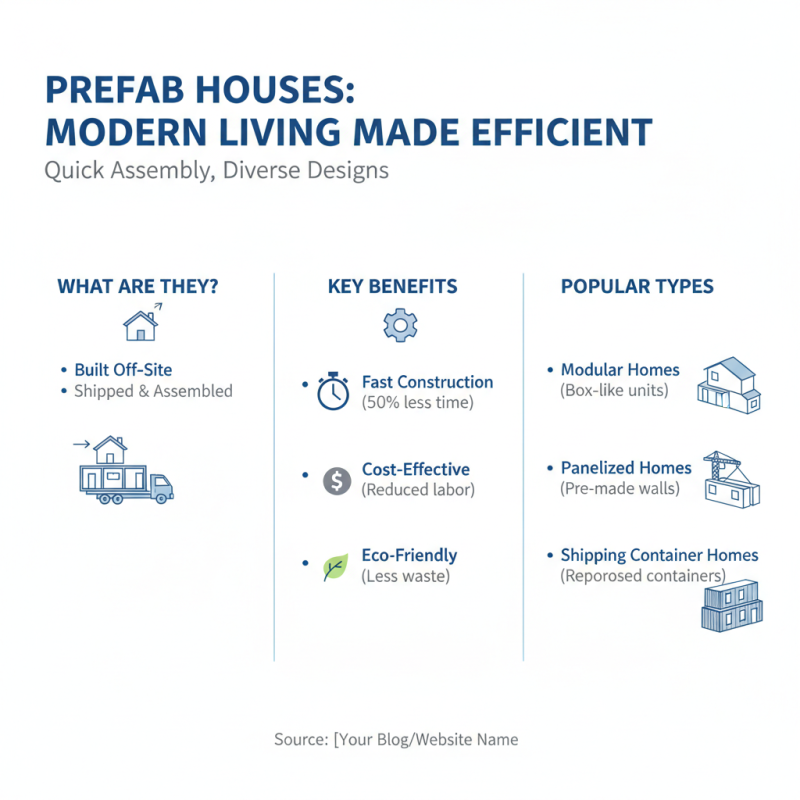 PREFAB HOUSES:
MODERN LIVING MADE EFFICIENT

Quick Assembly, Diverse Designs

WHAT ARE THEY?

• Built Off-Site
• Shipped & Assembled

KEY BENEFITS

• Fast Construction
(50% less time)

• Cost-Effective
(Reduced labor)

• Eco-Friendly
(Less waste)

POPULAR TYPES

• Modular Homes
(Box-like units)

• Panelized Homes
(Pre-made walls)

• Shipping Container Homes
(Reporosed containers)

Source: [Your Blog/Website Name